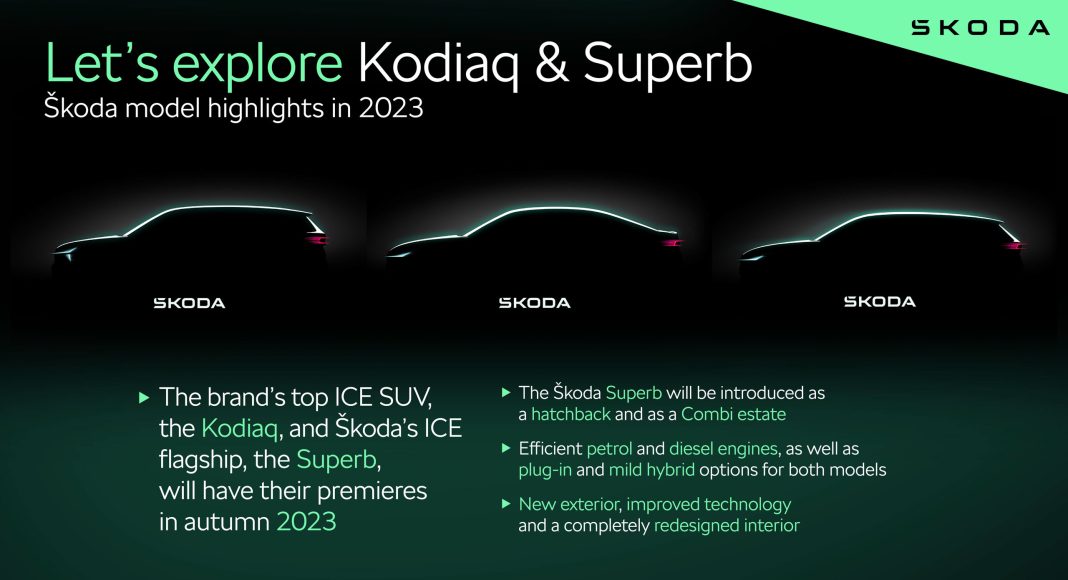 ŠKODA

Let's explore Kodiaq & Superb

Škoda model highlights in 2023

ŠKODA

ŠKODA

ŠKODA

▸ The brand's top ICE SUV, the Kodiaq, and Škoda's ICE flagship, the Superb, will have their premieres in autumn 2023

▸ The Škoda Superb will be introduced as a hatchback and as a Combi estate

▸ Efficient petrol and diesel engines, as well as plug-in and mild hybrid options for both models

▸ New exterior, improved technology and a completely redesigned interior